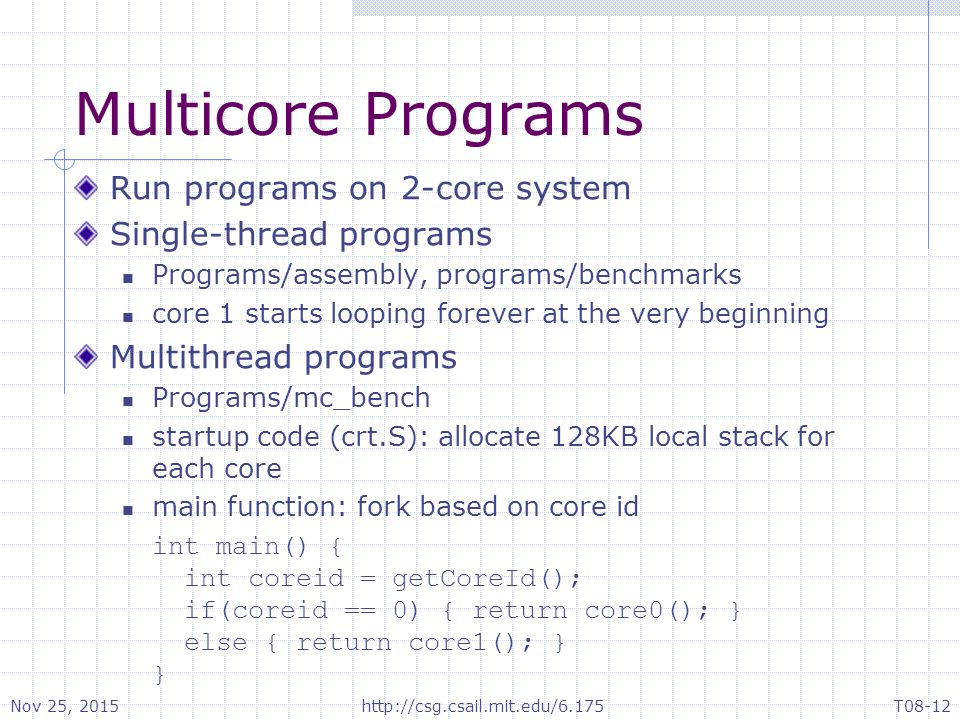 Multicore Programs

Run programs on 2-core system

Single-thread programs

Programs/assembly, programs/benchmarks

core 1 starts looping forever at the very beginning

Multithread programs

Programs/mc_bench

startup code (crt.S): allocate 128KB local stack for each core

main function: fork based on core id

int main() {
  int coreid = getCoreId();
  if(coreid == 0) { return core0(); }
  else { return core1(); }
}

Nov 25, 2015 http://csg.csail.mit.edu/6.175 T08-12